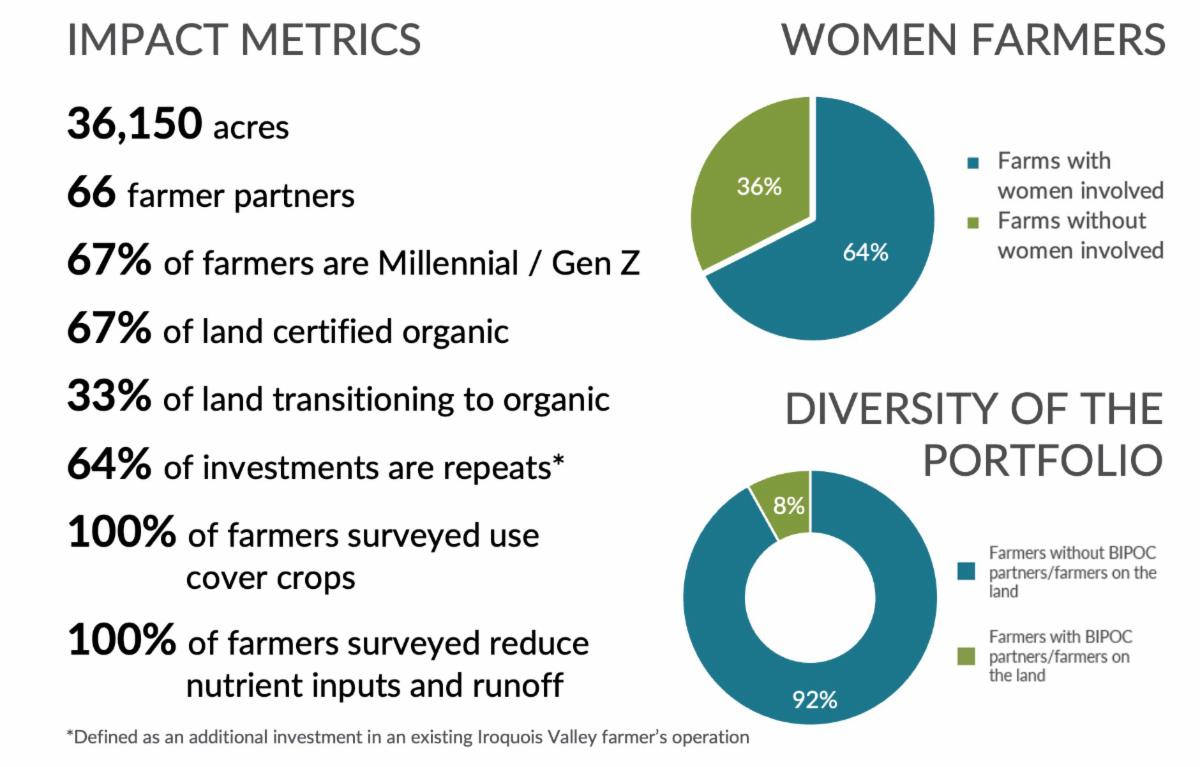 IMPACT METRICS

36,150 acres

66 farmer partners

67% of farmers are Millennial / Gen Z

67% of land certified organic

33% of land transitioning to organic

64% of investments are repeats*

100% of farmers surveyed use cover crops

100% of farmers surveyed reduce nutrient inputs and runoff

*Defined as an additional investment in an existing Iroquois Valley farmer's operation

WOMEN FARMERS

36%

64%

Farms with women involved

Farms without women involved

DIVERSITY OF THE PORTFOLIO

8%

92%

Farmers without BIPOC partners/farmers on the land

Farmers with BIPOC partners/farmers on the land